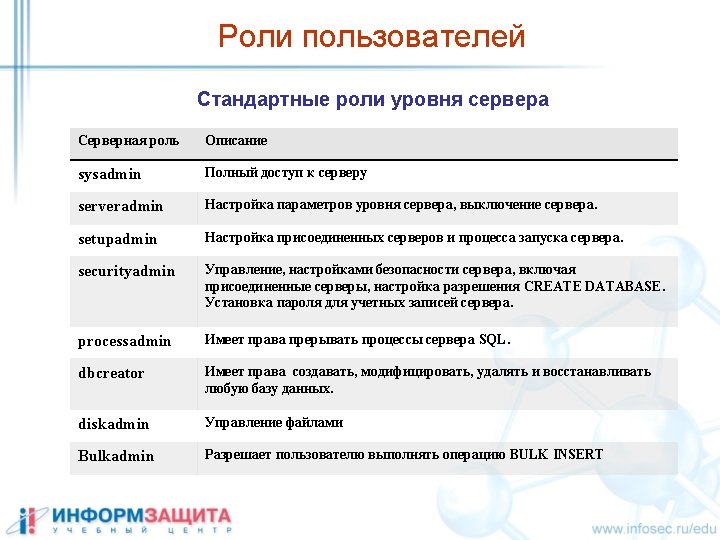 Роли пользователей

Стандартные роли уровня сервера

| Серверная роль | Описание |
|---|---|
| sysadmin | Полный доступ к серверу |
| serveradmin | Настройка параметров уровня сервера, выключение сервера. |
| setupadmin | Настройка присоединенных серверов и процесса запуска сервера. |
| securityadmin | Управление, настройками безопасности сервера, включая присоединенные серверы, настройка разрешения CREATE DATABASE. Установка пароля для учетных записей сервера. |
| processadmin | Имеет права прерывать процессы сервера SQL. |
| dbcreator | Имеет права создавать, модифицировать, удалять и восстанавливать любую базу данных. |
| diskadmin | Управление файлами |
| Bulkadmin | Разрешает пользователю выполнять операцию BULK INSERT |

ИНФОРМЗАЩИТА
УЧЕБНЫЙ ЦЕНТР

www.infosec.ru/edu